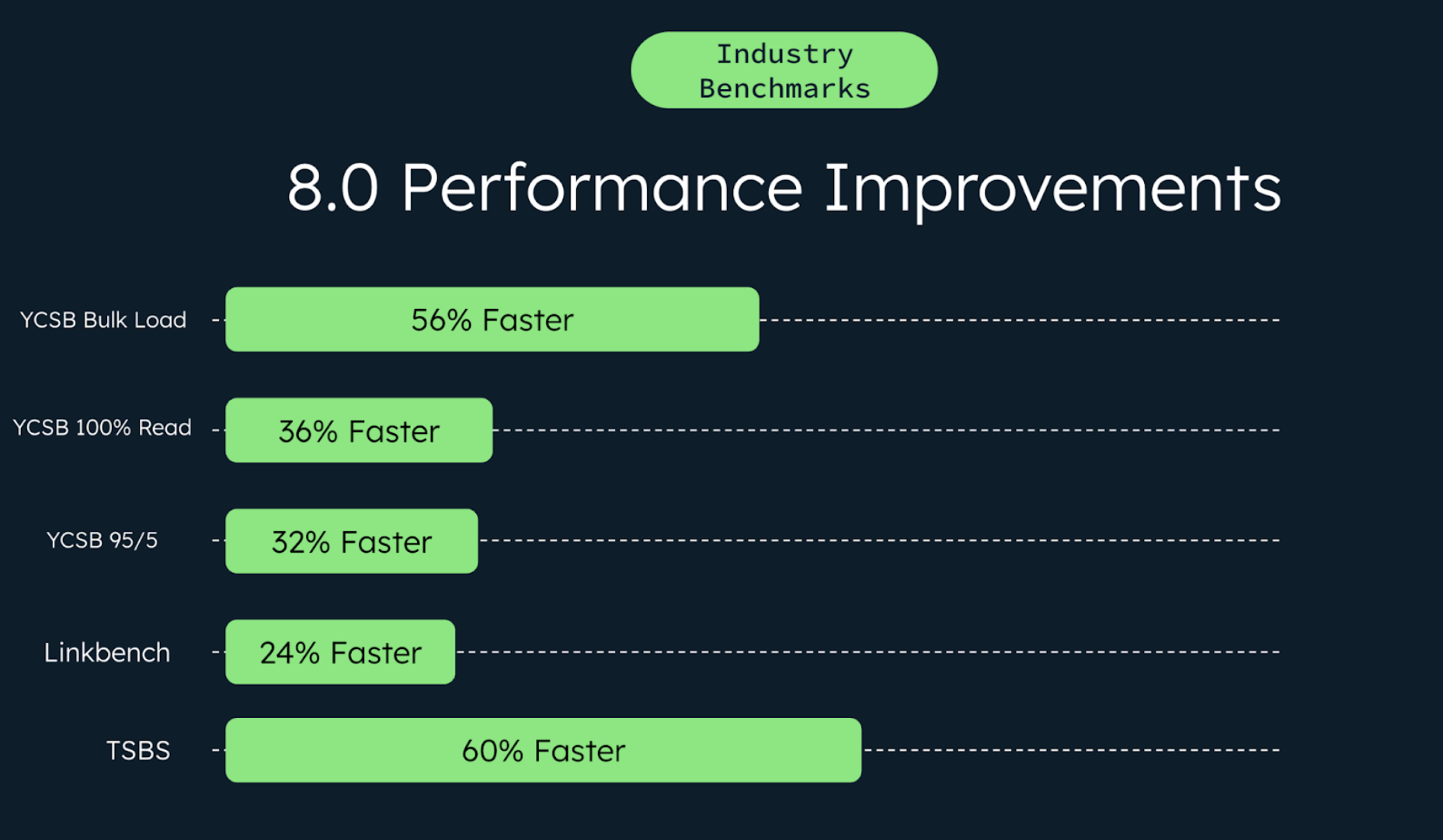 Industry Benchmarks

8.0 Performance Improvements

YCSB Bulk Load
56% Faster

YCSB 100% Read
36% Faster

YCSB 95/5
32% Faster

Linkbench
24% Faster

TSBS
60% Faster